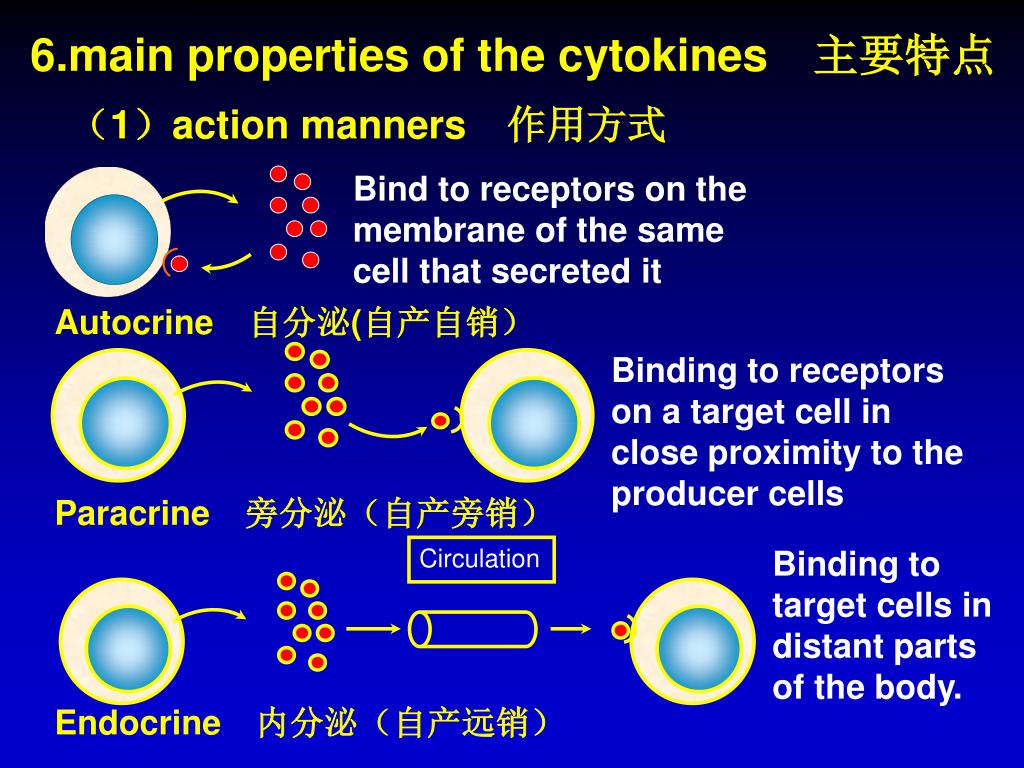 6.main properties of the cytokines 主要特点

（1）action manners 作用方式

Bind to receptors on the membrane of the same cell that secreted it

Autocrine 自分泌(自产自销）

Binding to receptors on a target cell in close proximity to the producer cells

Paracrine 旁分泌（自产旁销）

Circulation

Binding to target cells in distant parts of the body.

Endocrine 内分泌（自产远销）